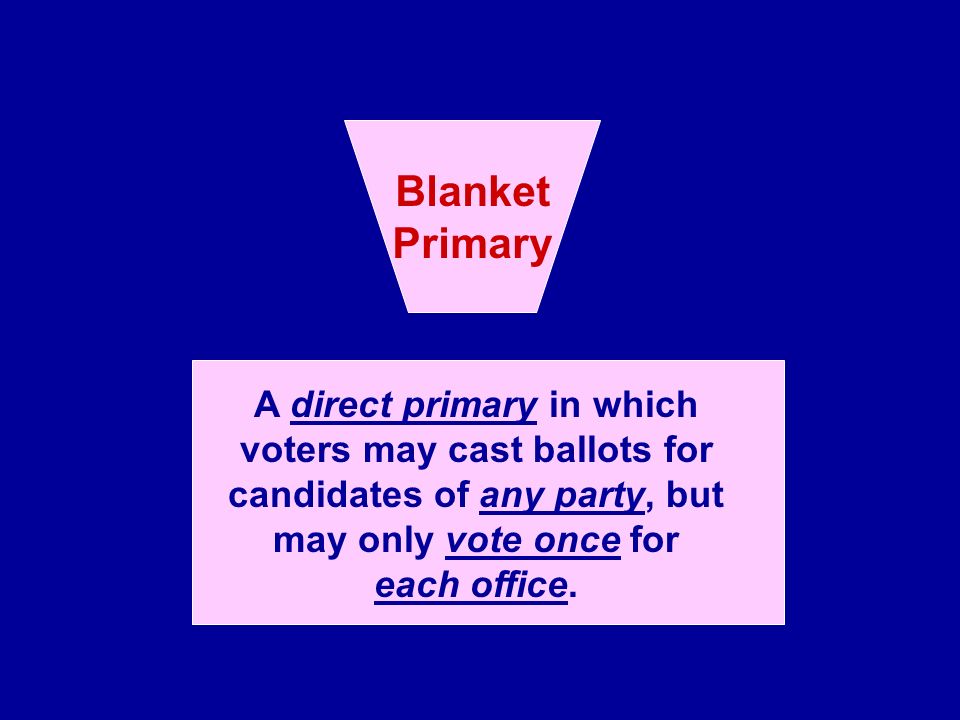 Blanket Primary

A direct primary in which voters may cast ballots for candidates of any party, but may only vote once for each office.